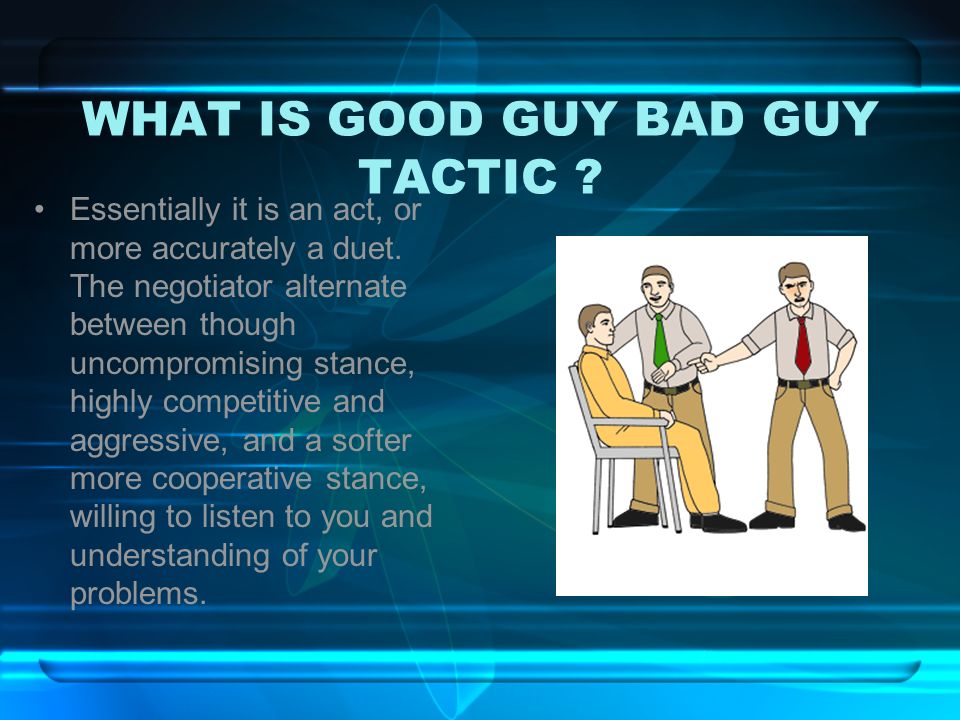 WHAT IS GOOD GUY BAD GUY TACTIC ?

• Essentially it is an act, or more accurately a duet. The negotiator alternate between though uncompromising stance, highly competitive and aggressive, and a softer more cooperative stance, willing to listen to you and understanding of your problems.